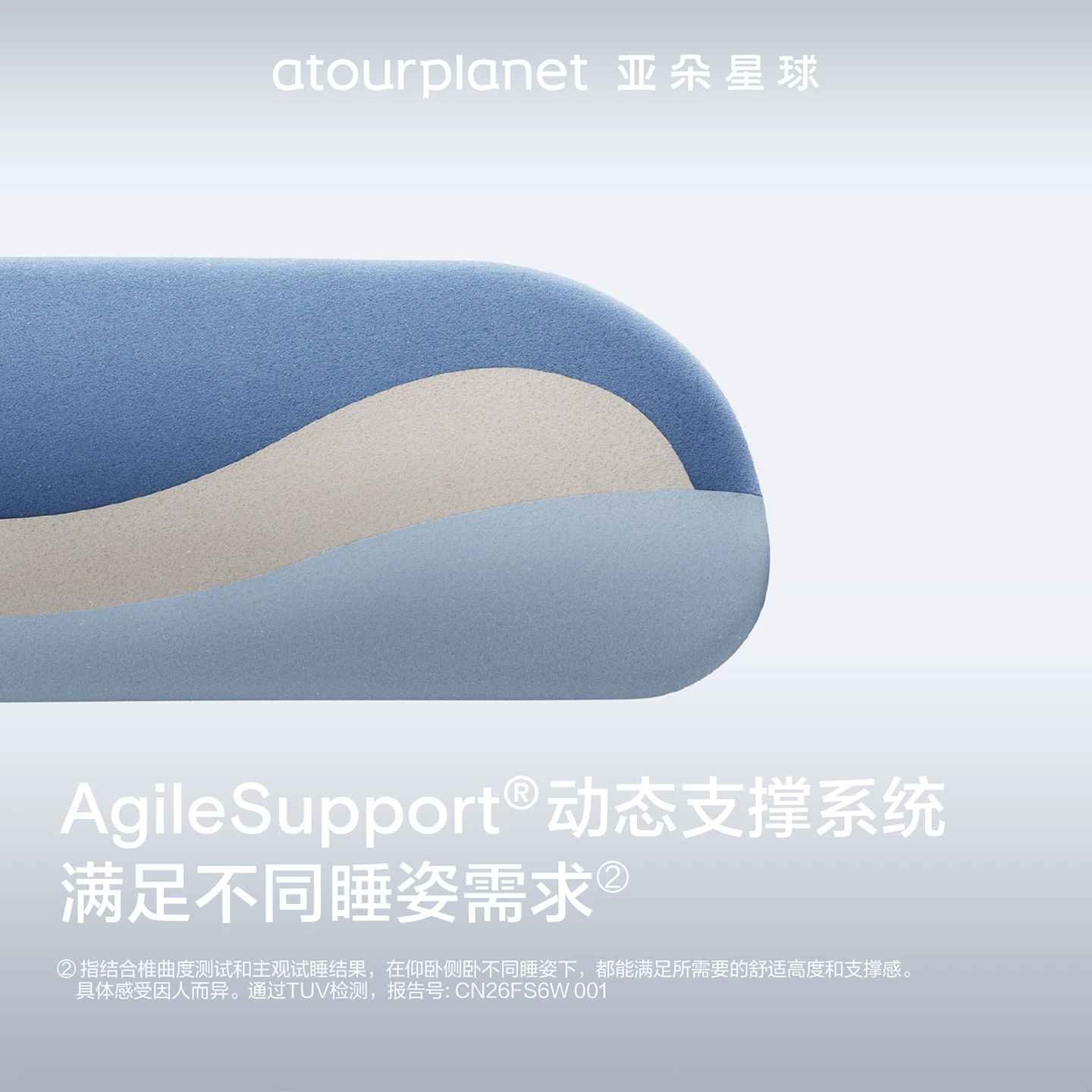 atourplanet 亚朵星球

AgileSupport®动态支撑系统
满足不同睡姿需求②

② 指结合椎曲度测试和主观试睡结果，在仰卧侧卧不同睡姿下，都能满足所需要的舒适高度和支撑感。具体感受因人而异。通过TUV检测，报告号: CN26FS6W 001